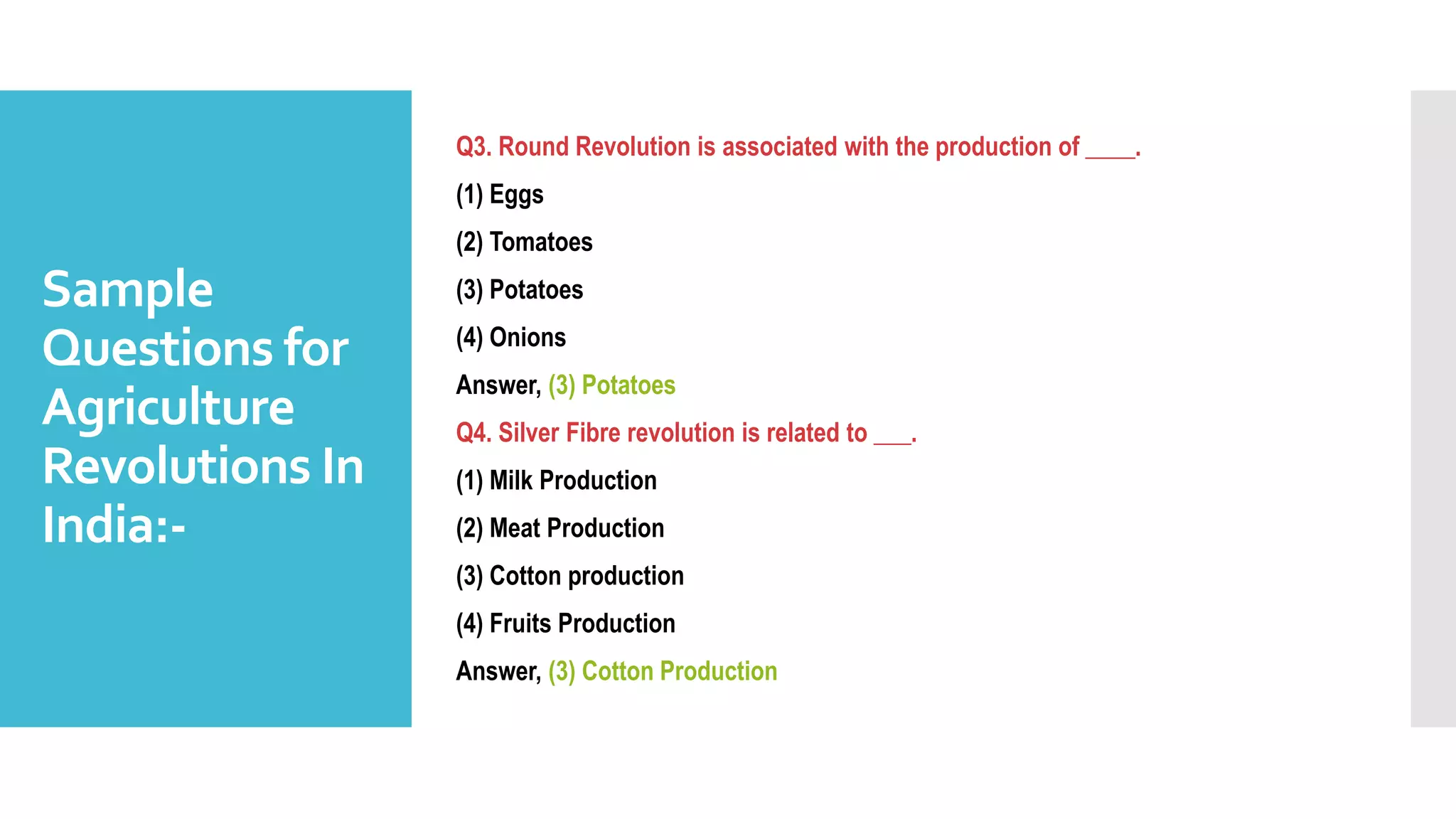 Sample Questions for Agriculture Revolutions In India:-

Q3. Round Revolution is associated with the production of ____.

(1) Eggs

(2) Tomatoes

(3) Potatoes

(4) Onions

Answer, (3) Potatoes

Q4. Silver Fibre revolution is related to ___.

(1) Milk Production

(2) Meat Production

(3) Cotton production

(4) Fruits Production

Answer, (3) Cotton Production